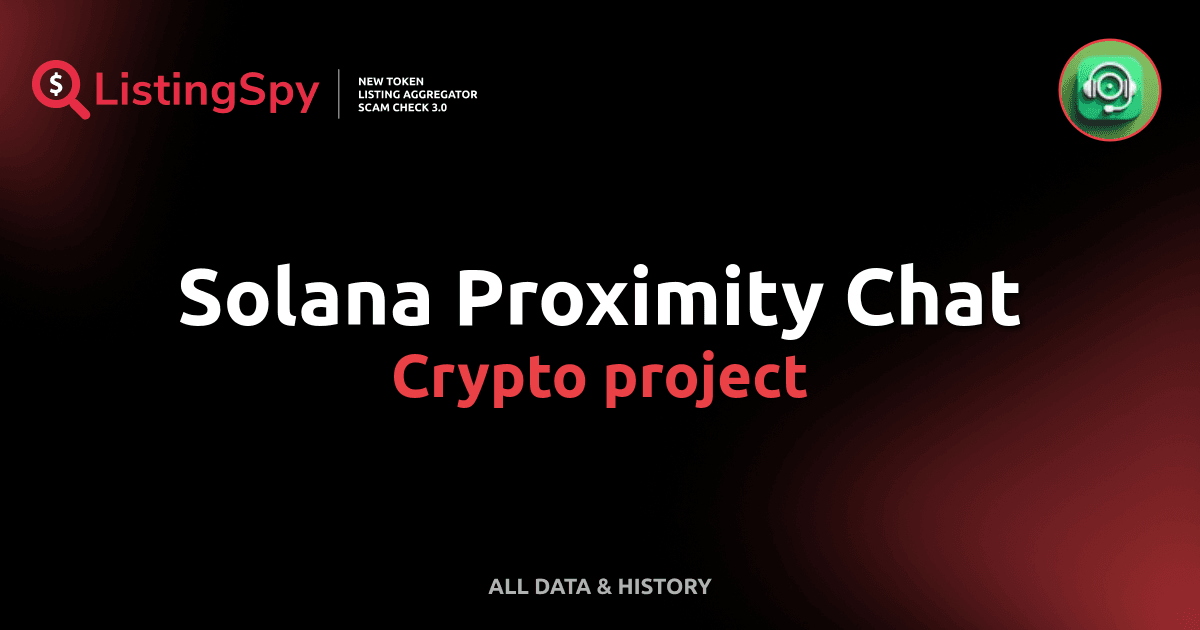 $ ListingSpy

NEW TOKEN
LISTING AGGREGATOR
SCAM CHECK 3.0

Solana Proximity Chat
Crypto project

ALL DATA & HISTORY